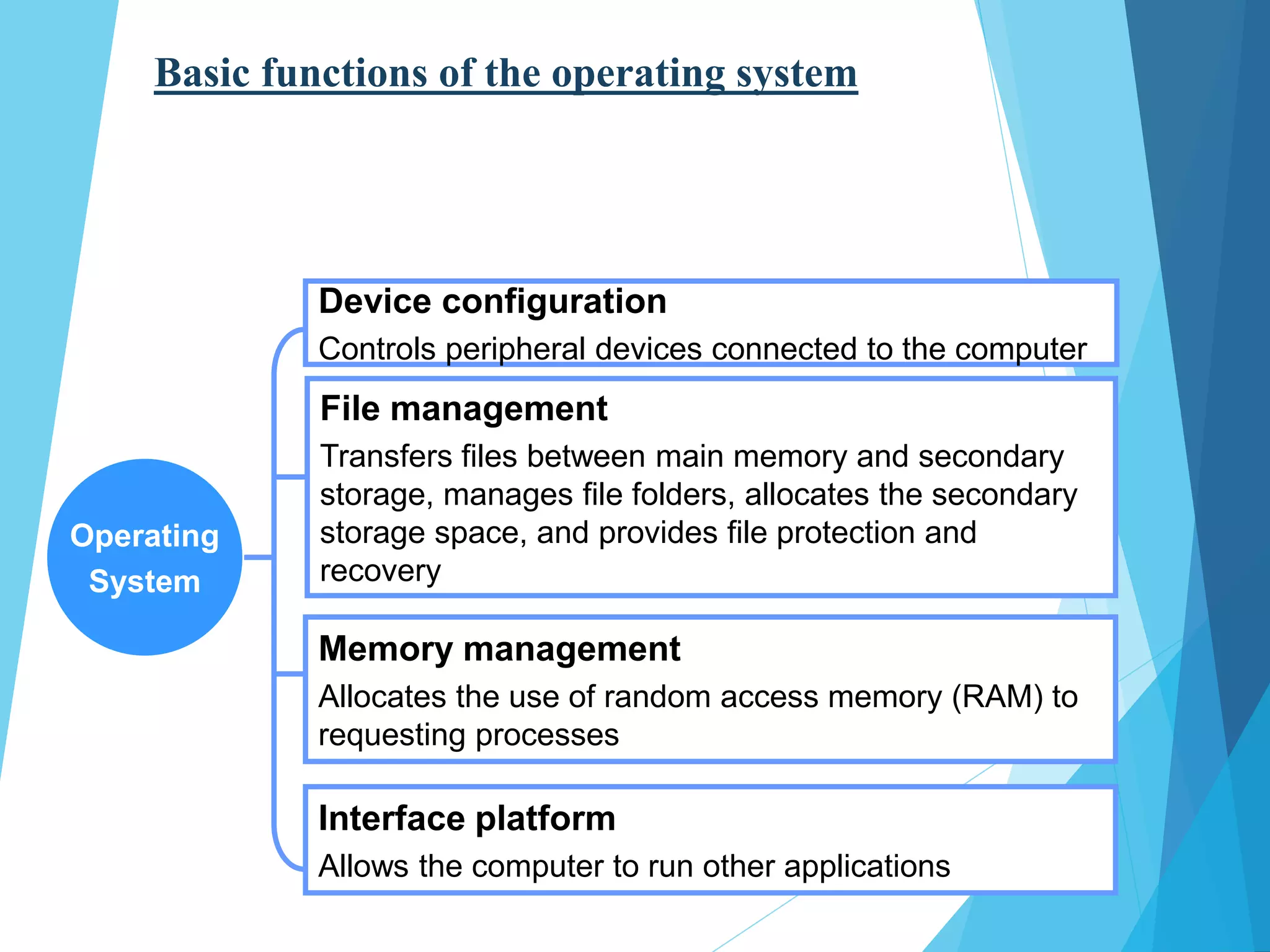 Basic functions of the operating system

Operating System

Device configuration
Controls peripheral devices connected to the computer

File management
Transfers files between main memory and secondary storage, manages file folders, allocates the secondary storage space, and provides file protection and recovery

Memory management
Allocates the use of random access memory (RAM) to requesting processes

Interface platform
Allows the computer to run other applications